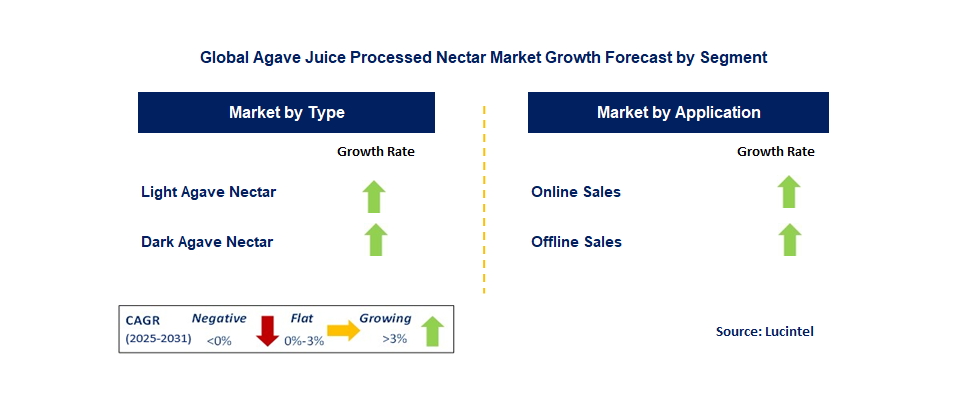 Global Agave Juice Processed Nectar Market Growth Forecast by Segment

Market by Type

Growth Rate

Light Agave Nectar

Dark Agave Nectar

Market by Application

Growth Rate

Online Sales

Offline Sales

CAGR (2025-2031)

Negative <0%

Flat 0%-3%

Growing >3%

Source: Lucintel